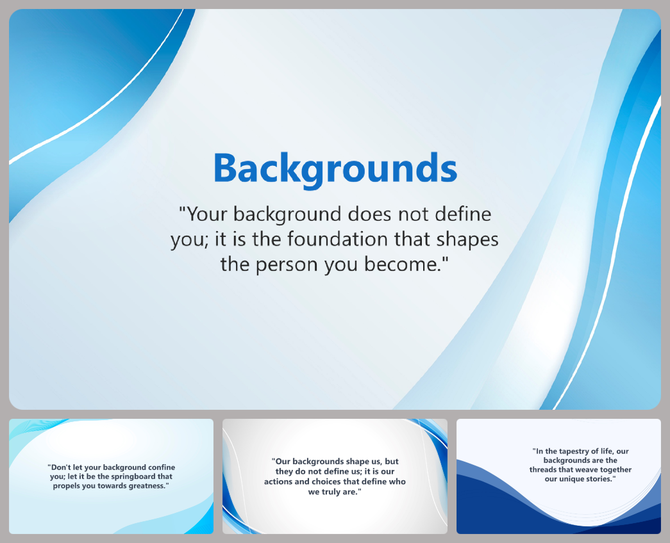 Backgrounds

"Your background does not define you; it is the foundation that shapes the person you become."

"Don't let your background confine you; let it be the springboard that propels you towards greatness."

"Our backgrounds shape us, but they do not define us; it is our actions and choices that define who we truly are."

"In the tapestry of life, our backgrounds are the threads that weave together our unique stories."